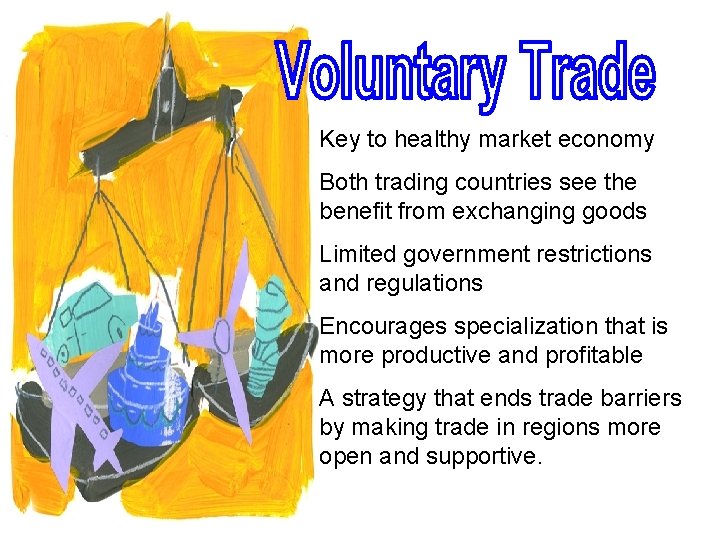 Voluntary Trade

Key to healthy market economy

Both trading countries see the benefit from exchanging goods

Limited government restrictions and regulations

Encourages specialization that is more productive and profitable

A strategy that ends trade barriers by making trade in regions more open and supportive.